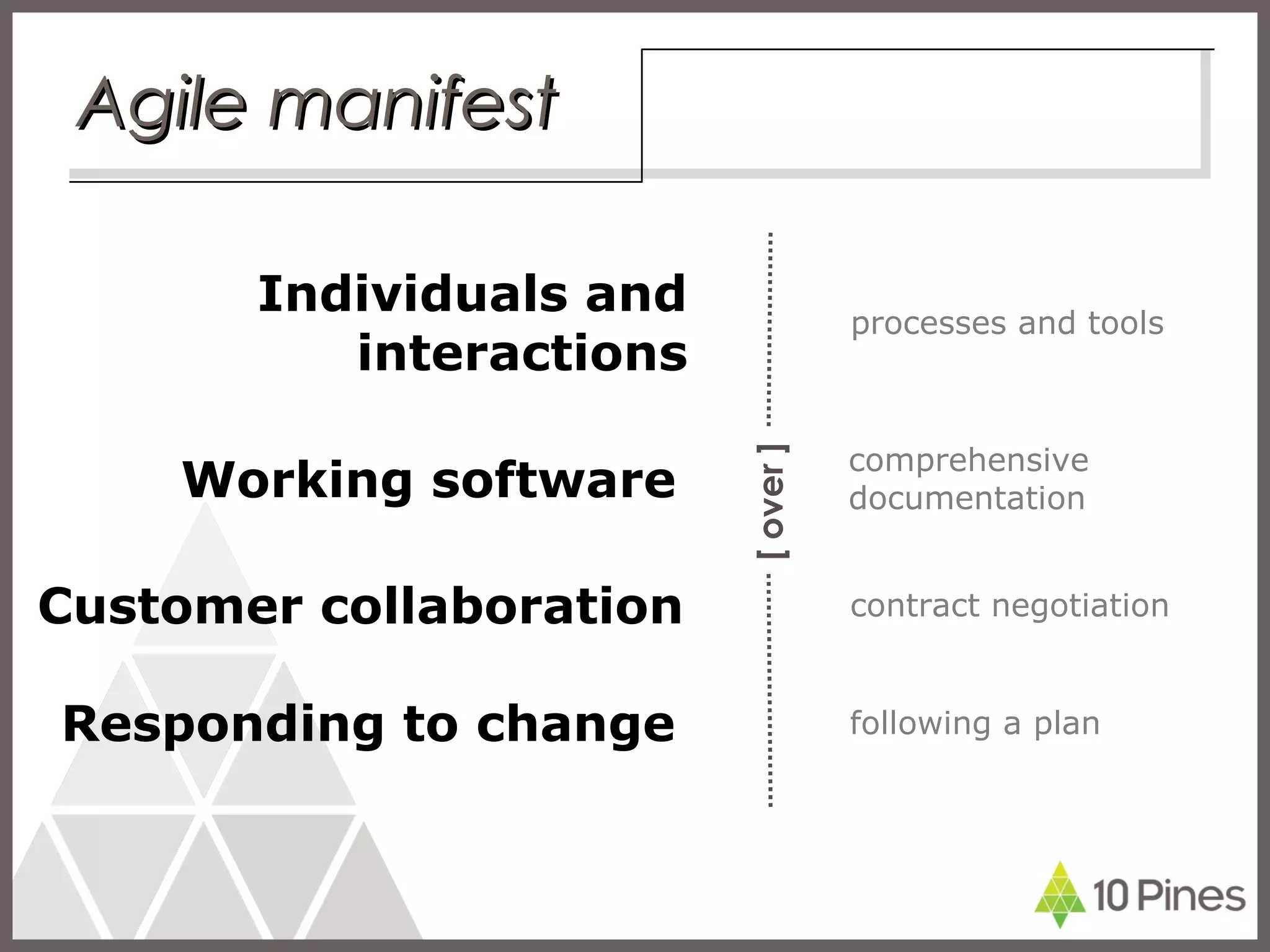 Agile manifest

Individuals and interactions

Working software

Customer collaboration

Responding to change

[ over ]

processes and tools

comprehensive documentation

contract negotiation

following a plan

10 Pines